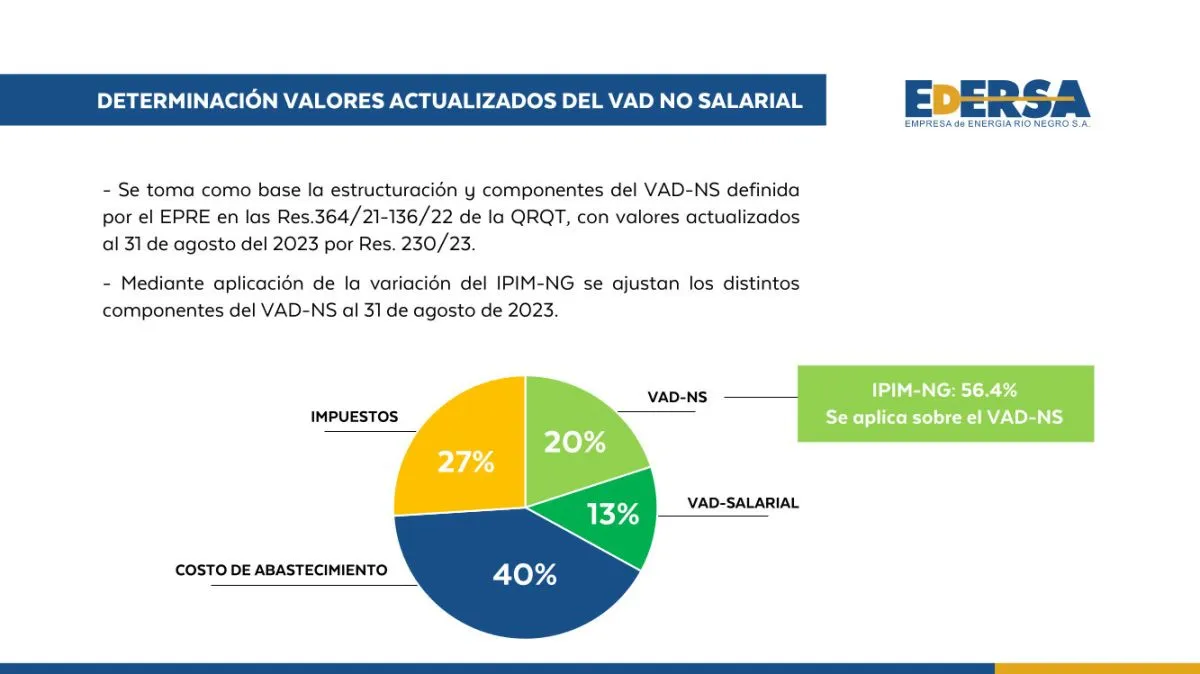 DETERMINACIÓN VALORES ACTUALIZADOS DEL VAD NO SALARIAL

EDERSA
EMPRESA de ENERGIA RIO NEGRO S.A.

- Se toma como base la estructuración y componentes del VAD-NS definida por el EPRE en las Res.364/21-136/22 de la QRQT, con valores actualizados al 31 de agosto del 2023 por Res. 230/23.

- Mediante aplicación de la variación del IPIM-NG se ajustan los distintos componentes del VAD-NS al 31 de agosto de 2023.

IMPUESTOS
27%
VAD-NS
20%
IPIM-NG: 56.4%
Se aplica sobre el VAD-NS
VAD-SALARIAL
13%
COSTO DE ABASTECIMIENTO
40%